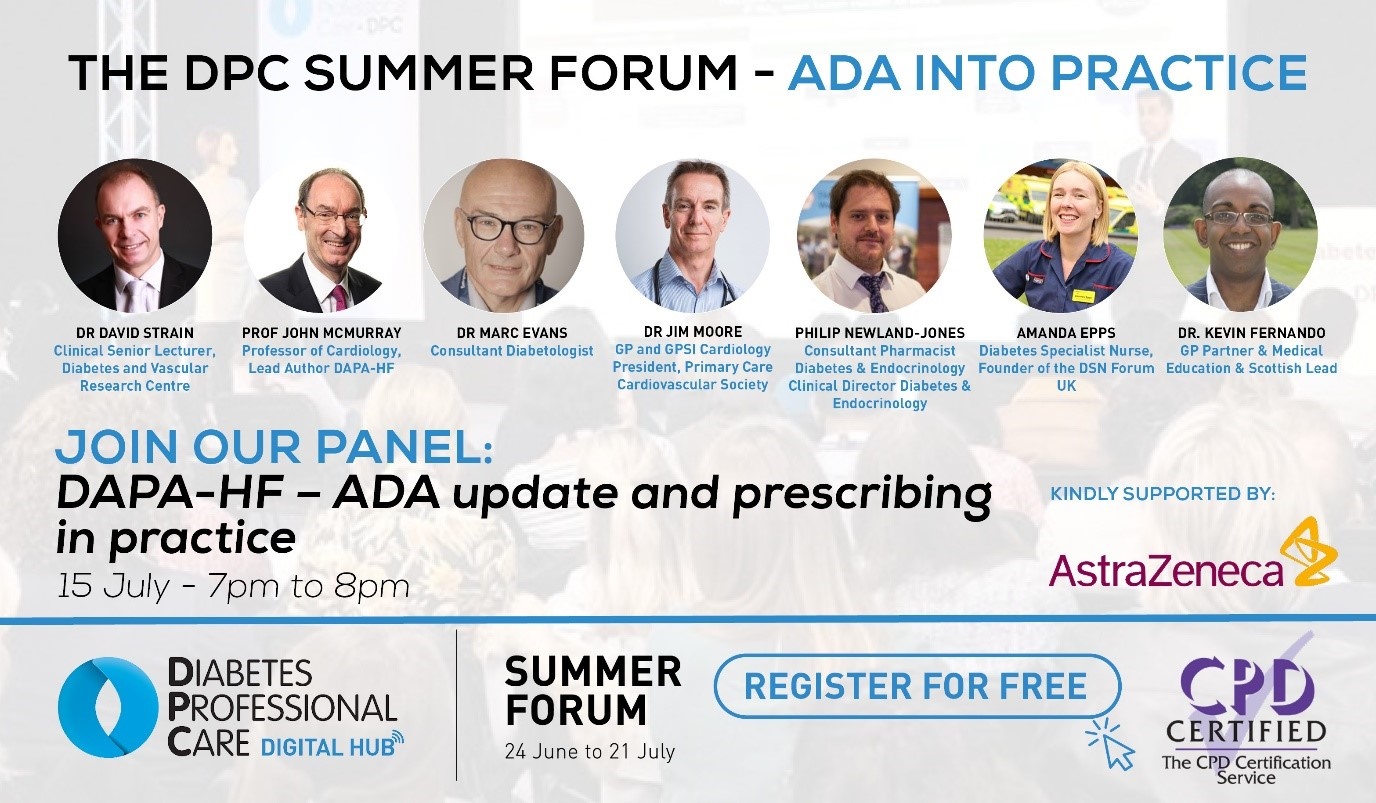 THE DPC SUMMER FORUM - ADA INTO PRACTICE

DR DAVID STRAIN
Clinical Senior Lecturer, Diabetes and Vascular Research Centre

PROF JOHN MCMURRAY
Professor of Cardiology, Lead Author DAPA-HF

DR MARC EVANS
Consultant Diabetologist

DR JIM MOORE
GP and GPSI Cardiology President, Primary Care Cardiovascular Society

PHILIP NEWLAND-JONES
Consultant Pharmacist Diabetes & Endocrinology Clinical Director Diabetes & Endocrinology

AMANDA EPPS
Diabetes Specialist Nurse, Founder of the DSN Forum UK

DR. KEVIN FERNANDO
GP Partner & Medical Education & Scottish Lead

JOIN OUR PANEL:
DAPA-HF – ADA update and prescribing in practice
15 July - 7pm to 8pm

KINDLY SUPPORTED BY:
AstraZeneca

DIABETES PROFESSIONAL CARE DIGITAL HUB

SUMMER FORUM
24 June to 21 July

REGISTER FOR FREE

CPD CERTIFIED
The CPD Certification Service